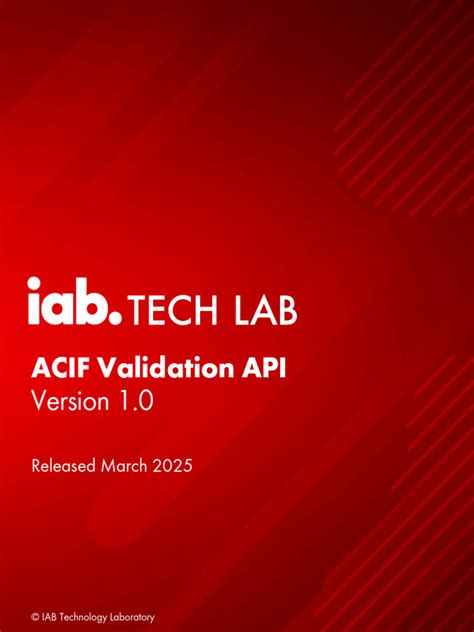 iab. TECH LAB

ACIF Validation API
Version 1.0

Released March 2025

© IAB Technology Laboratory